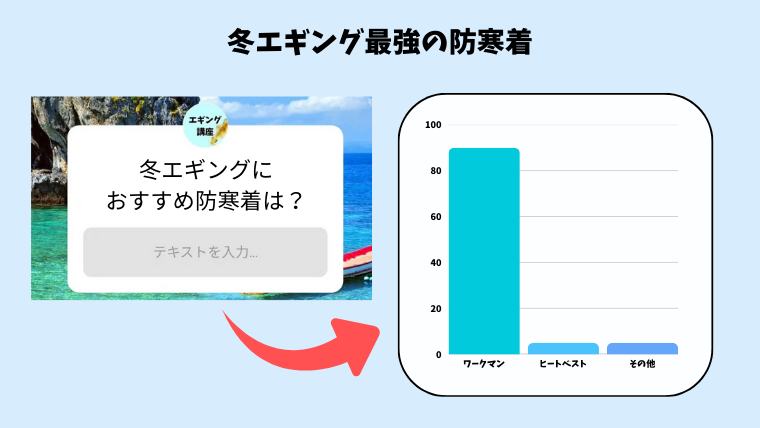 冬エギング最強の防寒着

エギング講座

冬エギングに
おすすめ防寒着は？

テキストを入力...

100
80
60
40
20
0

ワークマン
ヒートベスト
その他